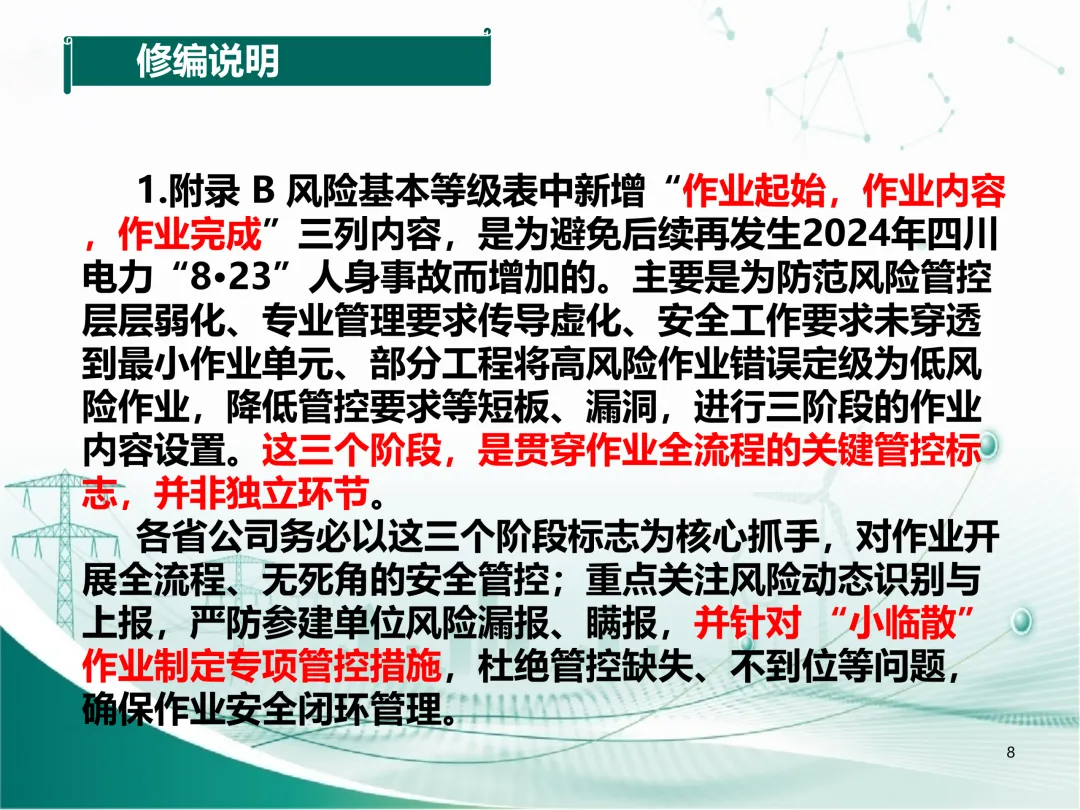 修编说明

1.附录 B 风险基本等级表中新增“作业起始，作业内容，作业完成”三列内容，是为避免后续再发生2024年四川电力“8•23”人身事故而增加的。主要是为防范风险管控层层弱化、专业管理要求传导虚化、安全工作要求未穿透到最小作业单元、部分工程将高风险作业错误定级为低风险作业，降低管控要求等短板、漏洞，进行三阶段的作业内容设置。这三个阶段，是贯穿作业全流程的关键管控标志，并非独立环节。

各省公司务必以这三个阶段标志为核心抓手，对作业开展全流程、无死角的安全管控；重点关注风险动态识别与上报，严防参建单位风险漏报、瞒报，并针对 “小临散”作业制定专项管控措施，杜绝管控缺失、不到位等问题，确保作业安全闭环管理。

8